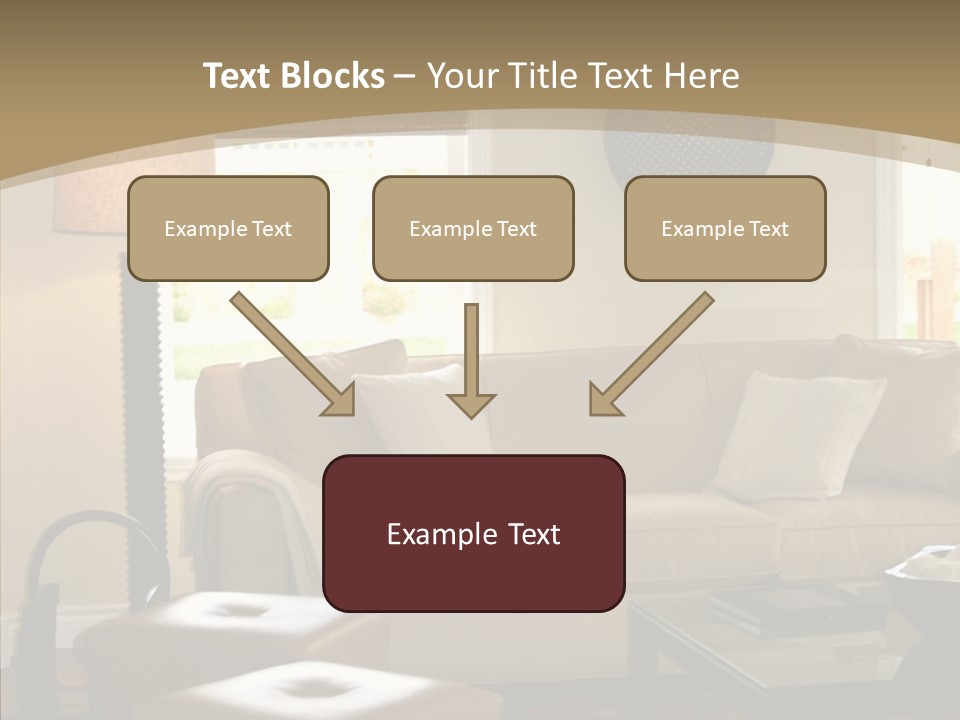 Text Blocks – Your Title Text Here

Example Text

Example Text

Example Text

Example Text